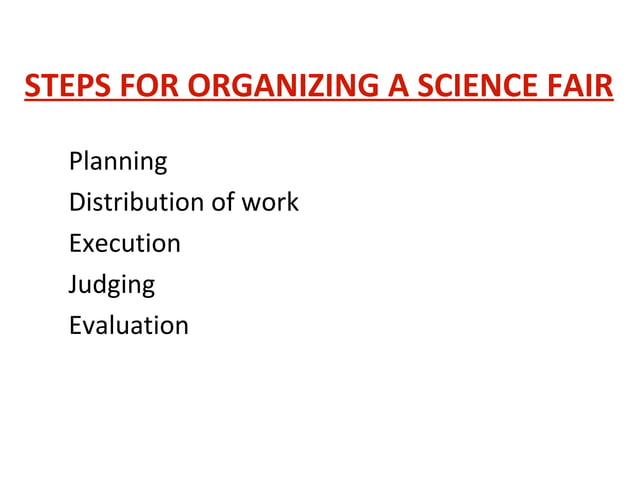 STEPS FOR ORGANIZING A SCIENCE FAIR

Planning
Distribution of work
Execution
Judging
Evaluation